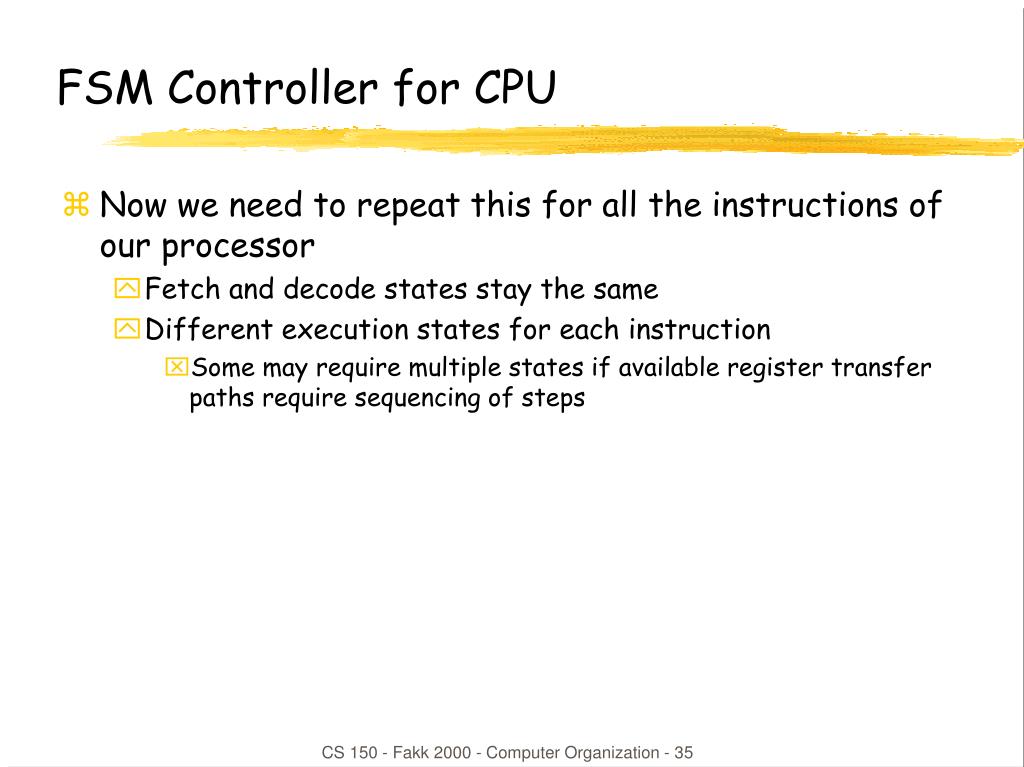 FSM Controller for CPU

Now we need to repeat this for all the instructions of our processor

Fetch and decode states stay the same

Different execution states for each instruction

Some may require multiple states if available register transfer paths require sequencing of steps

CS 150 - Fakk 2000 - Computer Organization - 35